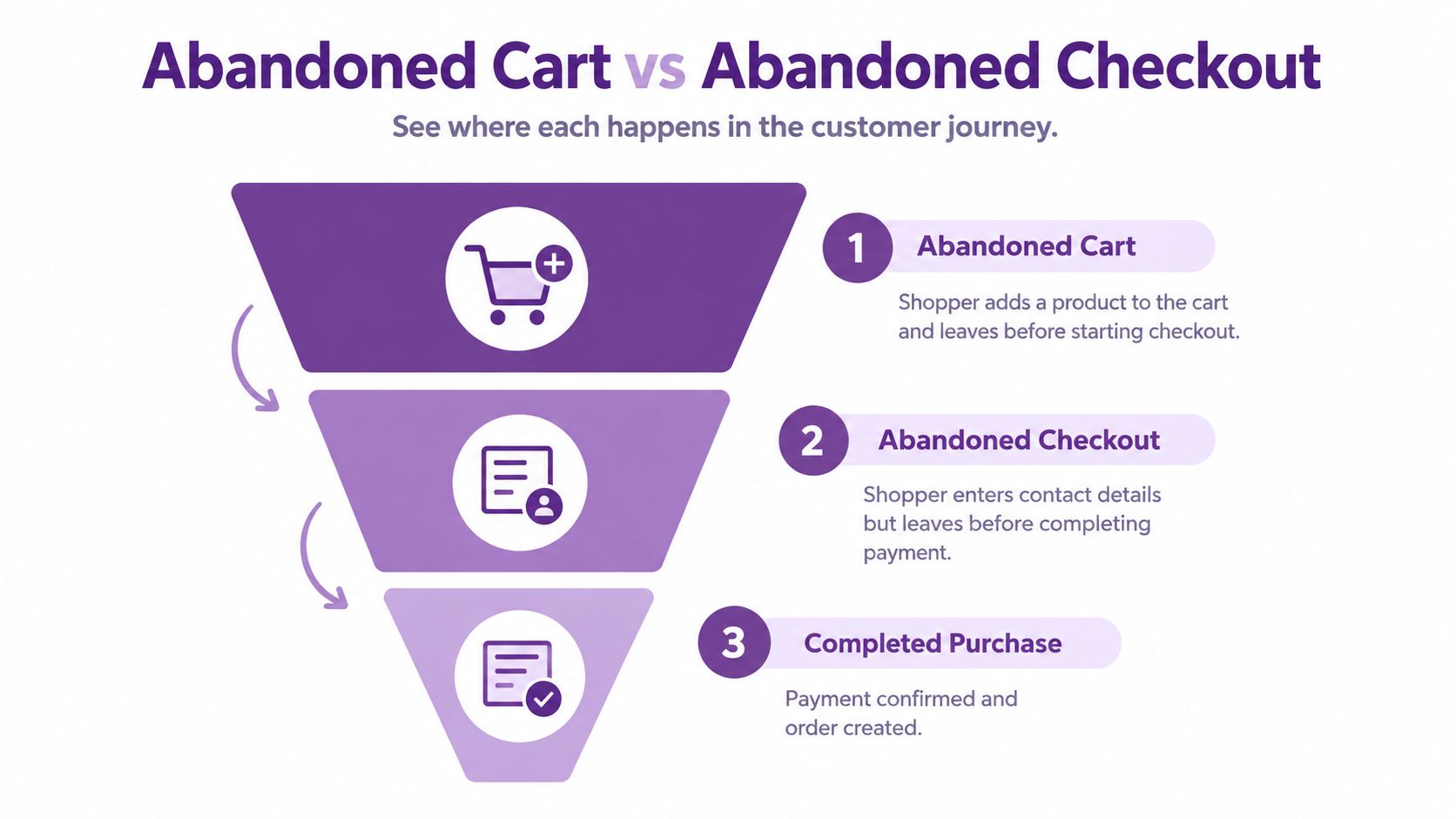 Abandoned Cart vs Abandoned Checkout

See where each happens in the customer journey.

1 Abandoned Cart

Shopper adds a product to the cart and leaves before starting checkout.

2 Abandoned Checkout

Shopper enters contact details but leaves before completing payment.

3 Completed Purchase

Payment confirmed and order created.